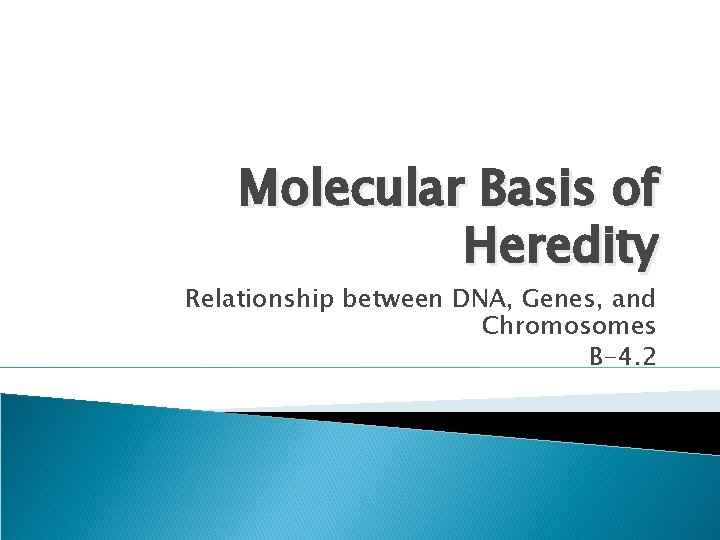 Molecular Basis of Heredity

Relationship between DNA, Genes, and Chromosomes
B-4.2